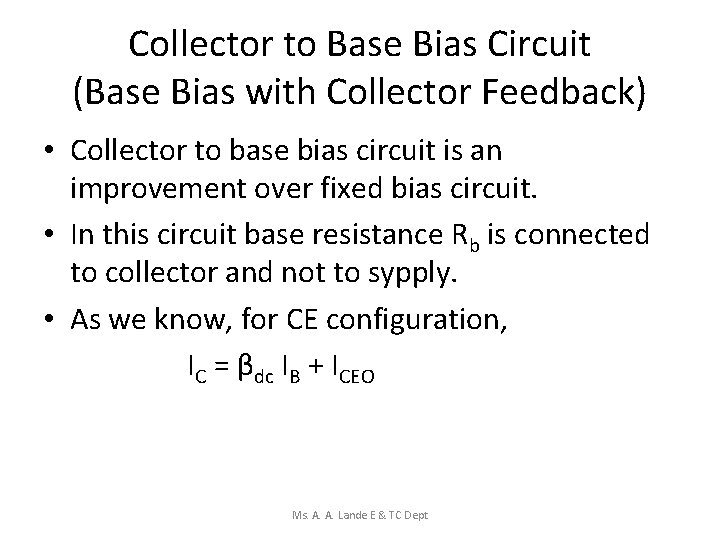 Collector to Base Bias Circuit
(Base Bias with Collector Feedback)

• Collector to base bias circuit is an improvement over fixed bias circuit.

• In this circuit base resistance $R_b$ is connected to collector and not to sypply.

• As we know, for CE configuration,

$I_C = \beta_{dc} I_B + I_{CEO}$

Ms. A. A. Lande E & TC Dept